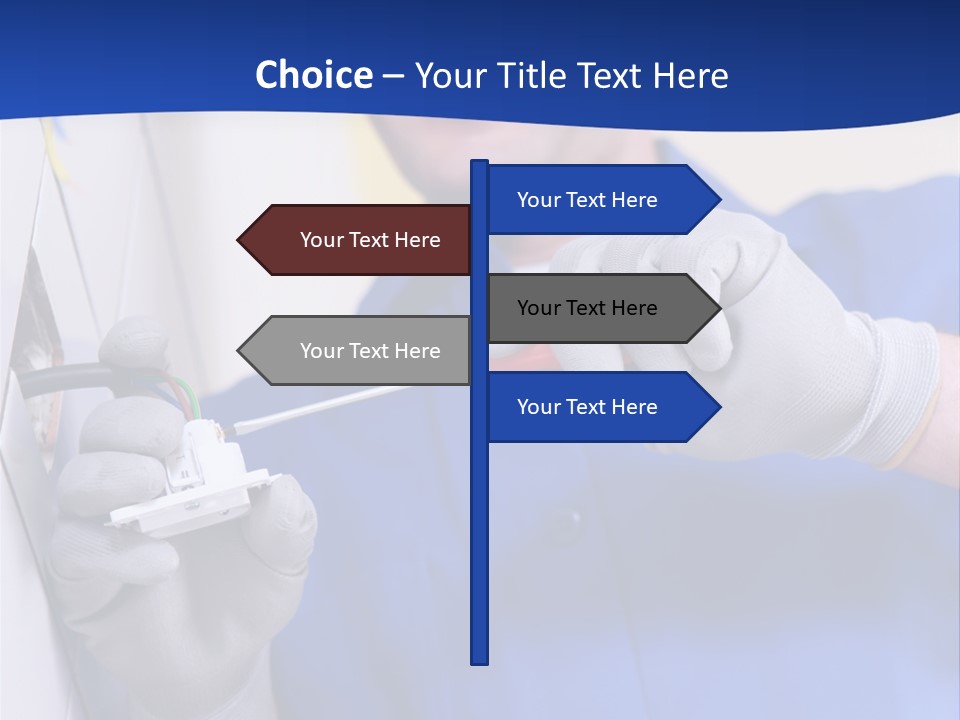 Choice – Your Title Text Here

Your Text Here

Your Text Here

Your Text Here

Your Text Here

Your Text Here